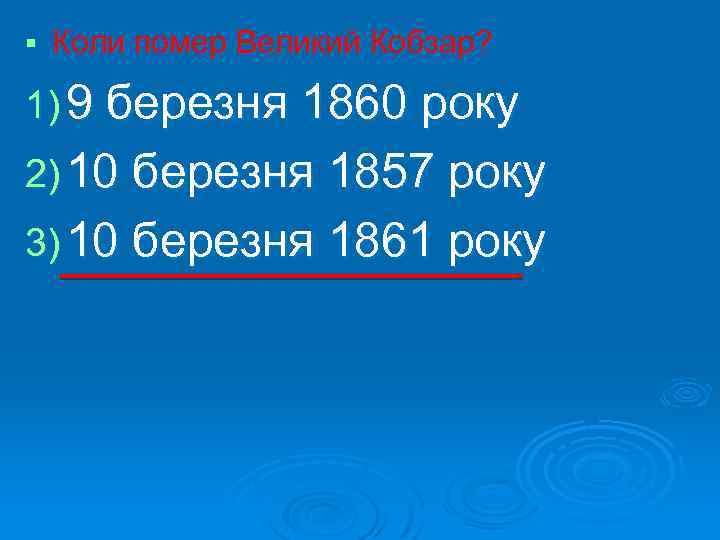 ▪ Коли помер Великий Кобзар?

1) 9 березня 1860 року

2) 10 березня 1857 року

3) 10 березня 1861 року